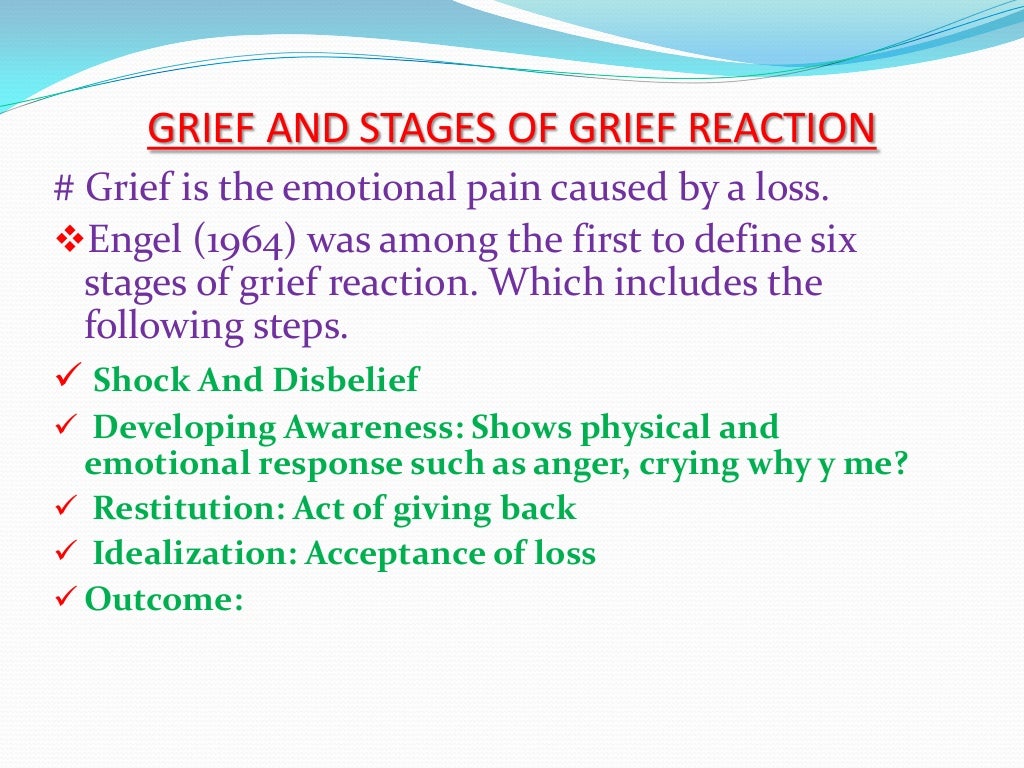 GRIEF AND STAGES OF GRIEF REACTION

# Grief is the emotional pain caused by a loss.

❖Engel (1964) was among the first to define six stages of grief reaction. Which includes the following steps.

✓ Shock And Disbelief

✓ Developing Awareness: Shows physical and emotional response such as anger, crying why y me?

✓ Restitution: Act of giving back

✓ Idealization: Acceptance of loss

✓ Outcome: